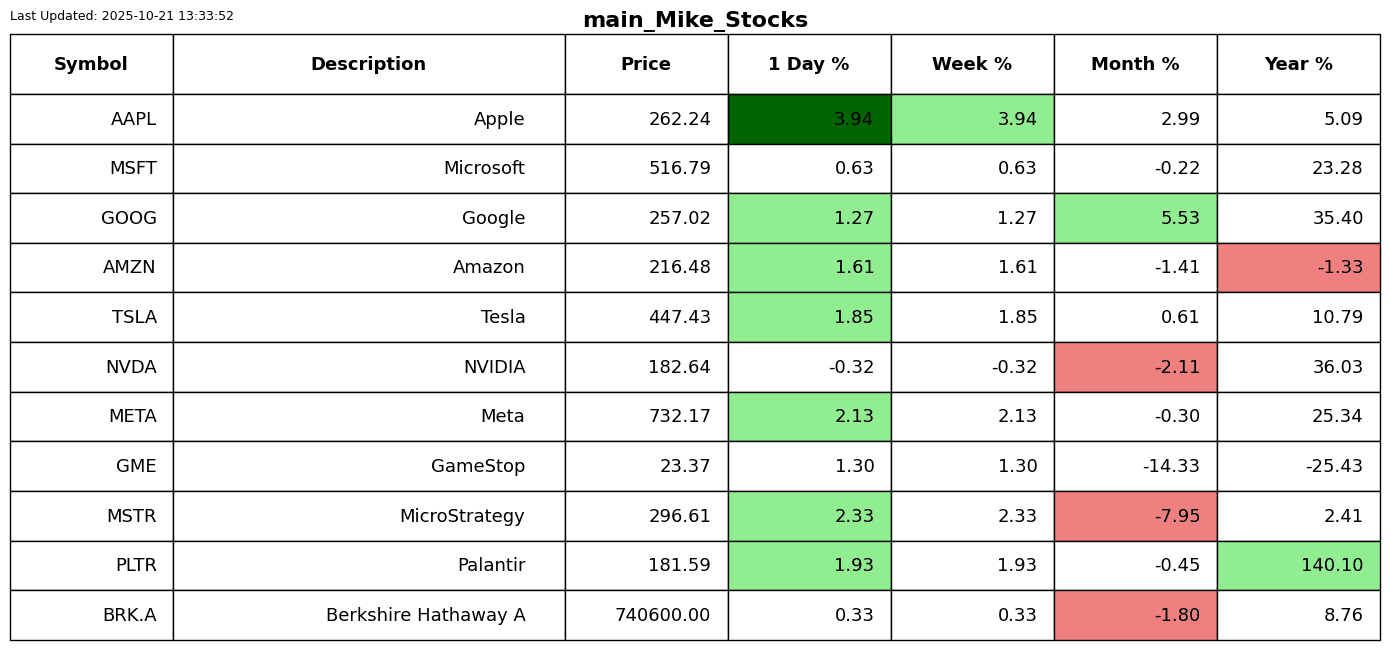 Last Updated: 2025-10-21 13:33:52

main_Mike_Stocks

| Symbol | Description | Price | 1 Day % | Week % | Month % | Year % |
|---|---|---|---|---|---|---|
| AAPL | Apple | 262.24 | 3.94 | 3.94 | 2.99 | 5.09 |
| MSFT | Microsoft | 516.79 | 0.63 | 0.63 | -0.22 | 23.28 |
| GOOG | Google | 257.02 | 1.27 | 1.27 | 5.53 | 35.40 |
| AMZN | Amazon | 216.48 | 1.61 | 1.61 | -1.41 | -1.33 |
| TSLA | Tesla | 447.43 | 1.85 | 1.85 | 0.61 | 10.79 |
| NVDA | NVIDIA | 182.64 | -0.32 | -0.32 | -2.11 | 36.03 |
| META | Meta | 732.17 | 2.13 | 2.13 | -0.30 | 25.34 |
| GME | GameStop | 23.37 | 1.30 | 1.30 | -14.33 | -25.43 |
| MSTR | MicroStrategy | 296.61 | 2.33 | 2.33 | -7.95 | 2.41 |
| PLTR | Palantir | 181.59 | 1.93 | 1.93 | -0.45 | 140.10 |
| BRK.A | Berkshire Hathaway A | 740600.00 | 0.33 | 0.33 | -1.80 | 8.76 |